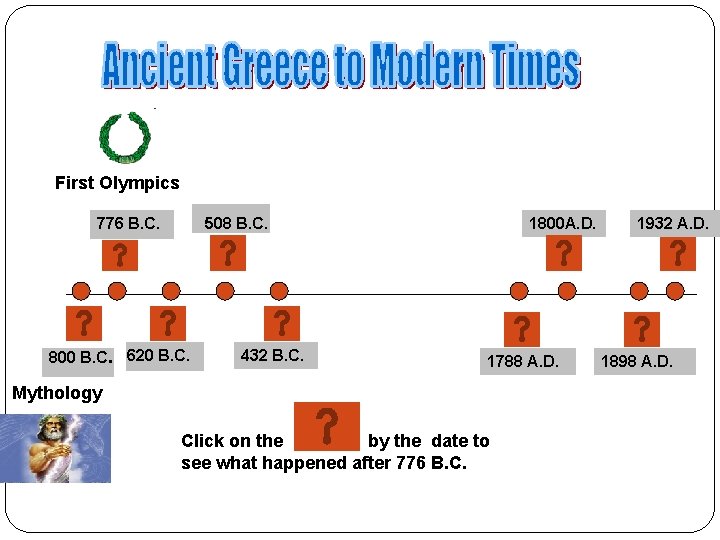 Ancient Greece to Modern Times

First Olympics

776 B.C.

?

508 B.C.

?

1800A.D.

?

1932 A.D.

?

?

800 B.C.

?

620 B.C.

?

432 B.C.

?

1788 A.D.

?

1898 A.D.

Mythology

Click on the ? by the date to see what happened after 776 B.C.